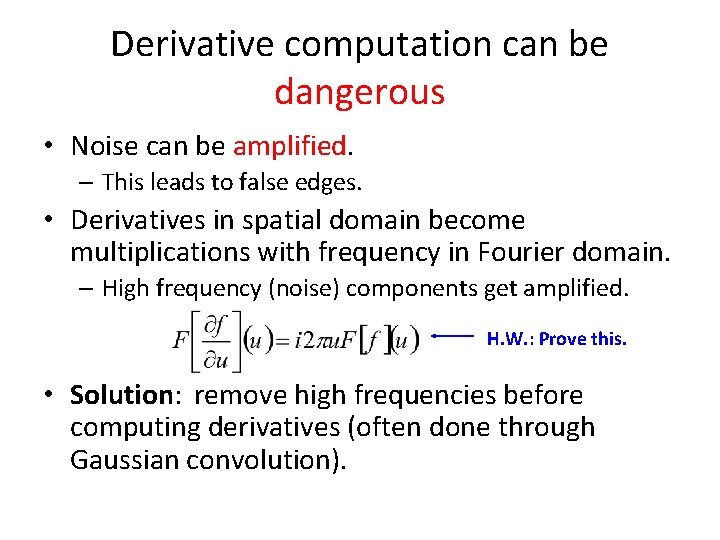 Derivative computation can be dangerous

• Noise can be amplified.
  – This leads to false edges.
• Derivatives in spatial domain become multiplications with frequency in Fourier domain.
  – High frequency (noise) components get amplified.

$F\left[\frac{\partial f}{\partial u}\right](u) = i2\pi u F[f](u)$ H.W.: Prove this.

• Solution: remove high frequencies before computing derivatives (often done through Gaussian convolution).